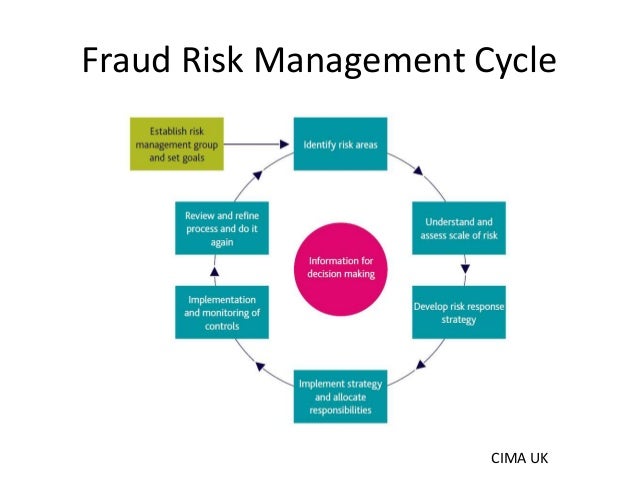 Fraud Risk Management Cycle

Establish risk management group and set goals

Identify risk areas

Understand and assess scale of risk

Develop risk response strategy

Implement strategy and allocate responsibilities

Implementation and monitoring of controls

Review and refine process and do it again

Information for decision making

CIMA UK